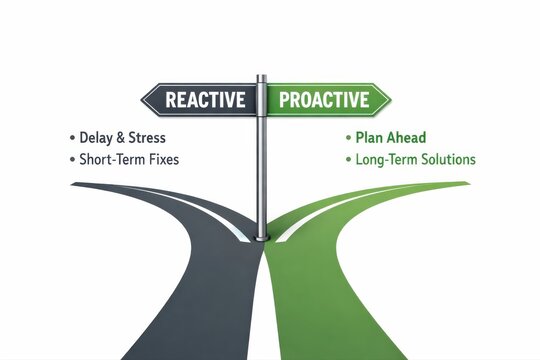 REACTIVE

PROACTIVE

• Delay & Stress
• Short-Term Fixes

• Plan Ahead
• Long-Term Solutions